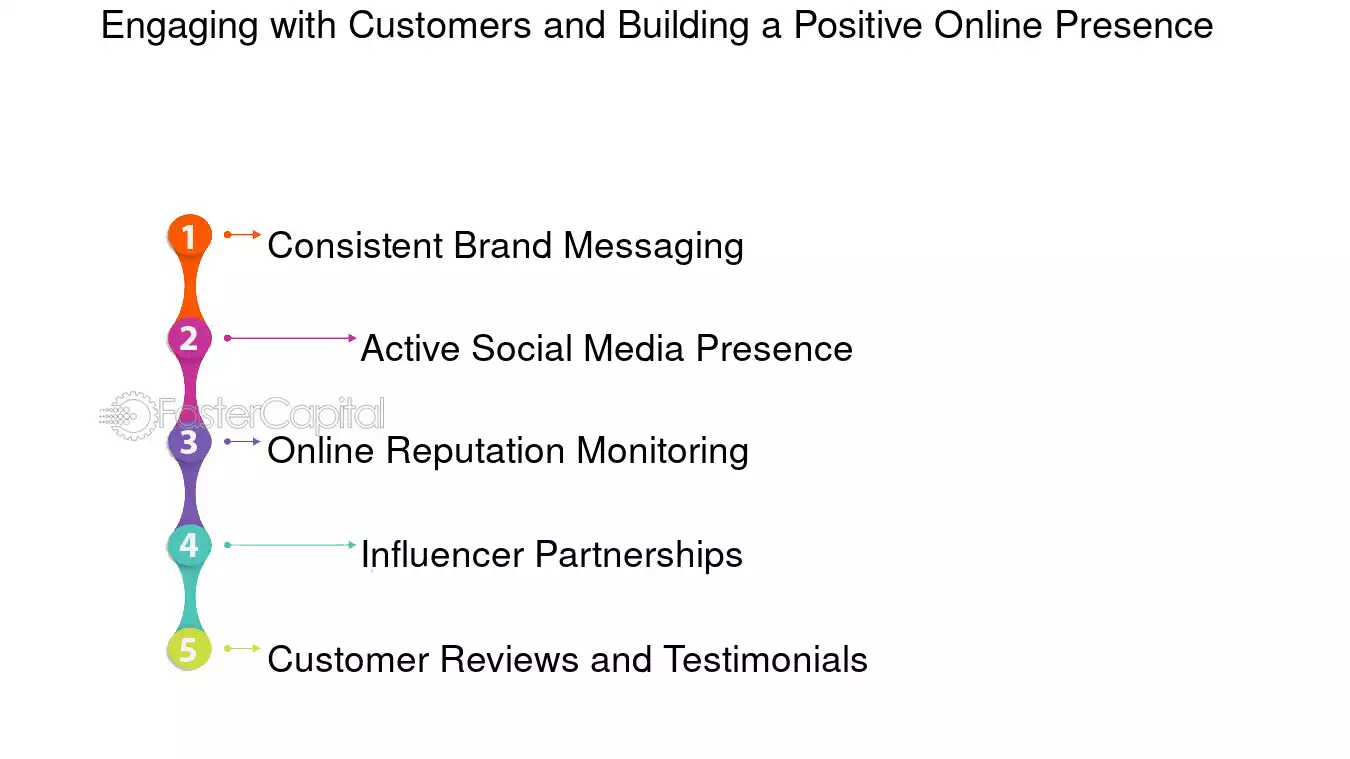 Engaging with Customers and Building a Positive Online Presence

1 Consistent Brand Messaging

2 Active Social Media Presence

FasterCapital

3 Online Reputation Monitoring

4 Influencer Partnerships

5 Customer Reviews and Testimonials